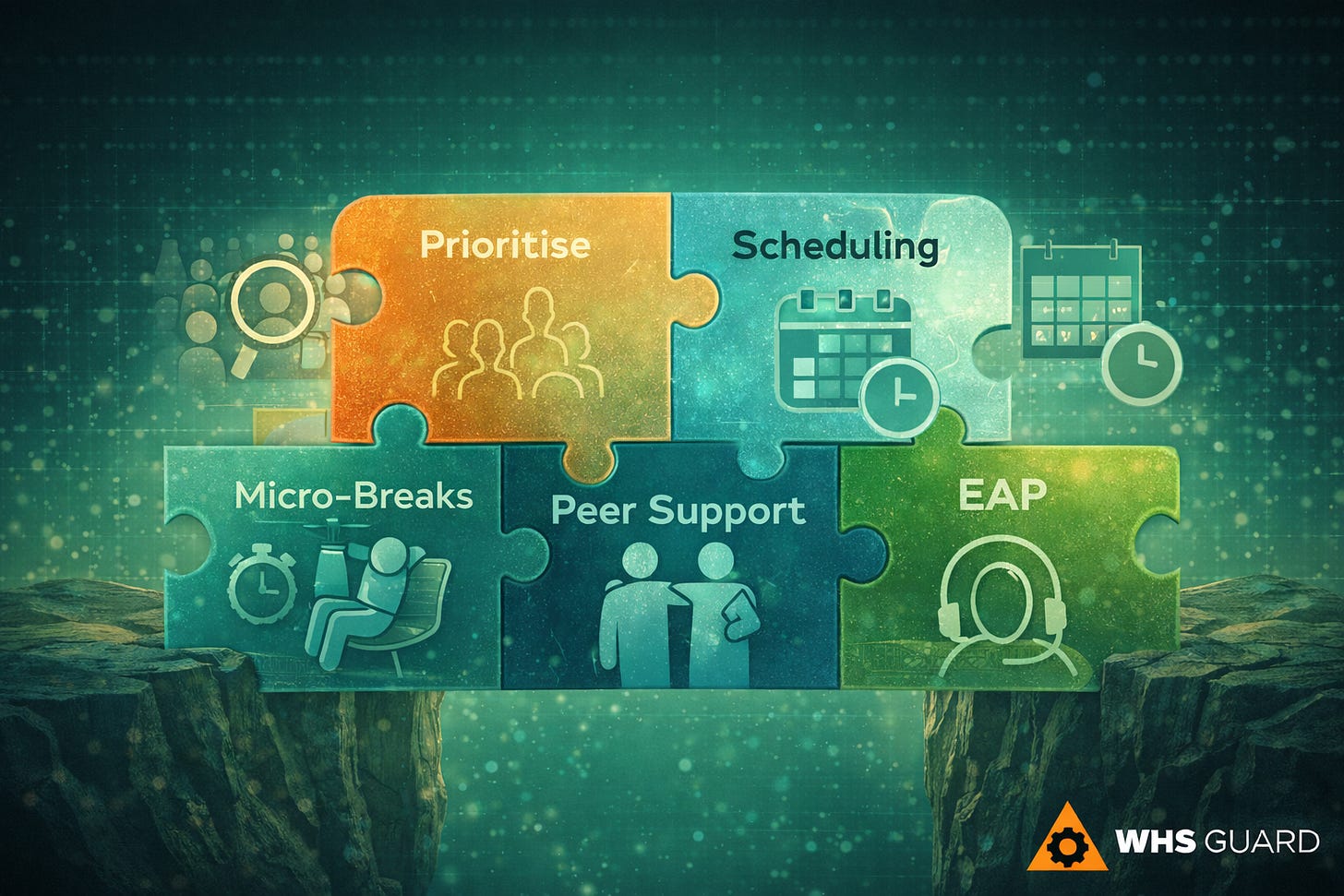 Prioritise

Scheduling

Micro-Breaks

Peer Support

EAP

WHS GUARD